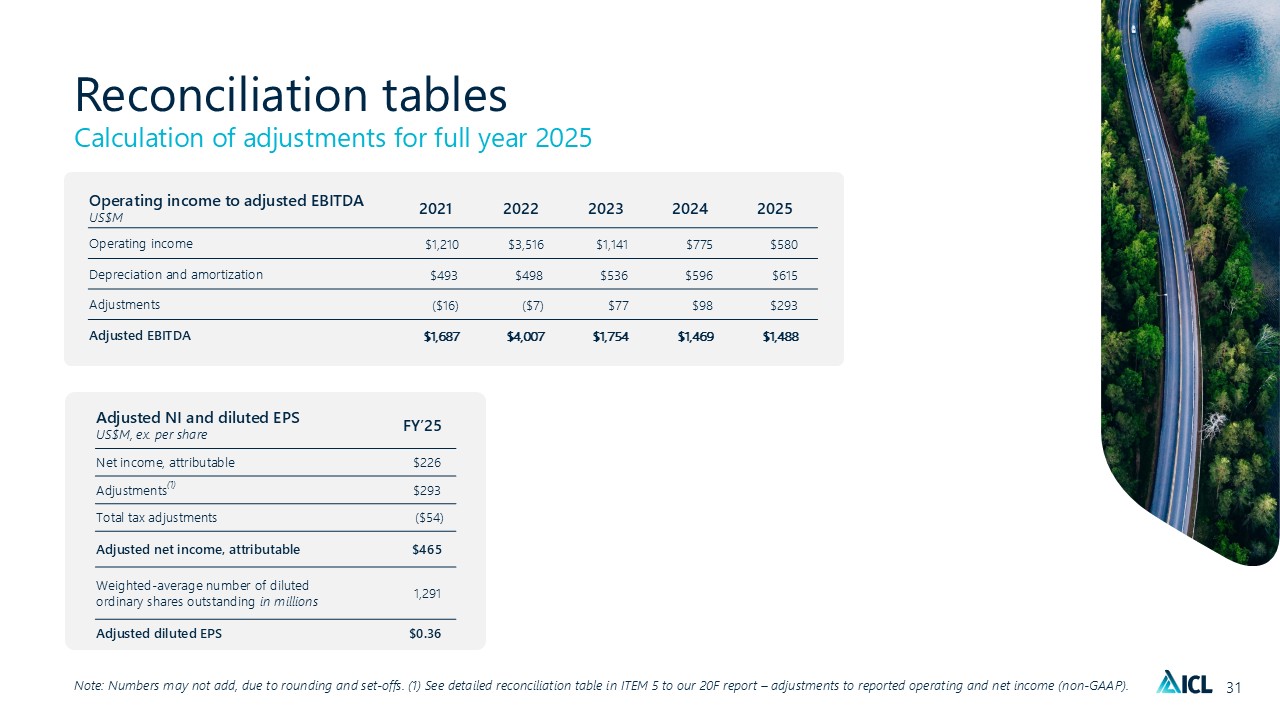 Reconciliation tables
Calculation of adjustments for full year 2025

| Operating income to adjusted EBITDA US$M | 2021 | 2022 | 2023 | 2024 | 2025 |
|---|---|---|---|---|---|
| Operating income | $1,210 | $3,516 | $1,141 | $775 | $580 |
| Depreciation and amortization | $493 | $498 | $536 | $596 | $615 |
| Adjustments | ($16) | ($7) | $77 | $98 | $293 |
| Adjusted EBITDA | $1,687 | $4,007 | $1,754 | $1,469 | $1,488 |

| Adjusted NI and diluted EPS US$M, ex. per share | FY'25 |
|---|---|
| Net income, attributable | $226 |
| Adjustments$^{(1)}$ | $293 |
| Total tax adjustments | ($54) |
| Adjusted net income, attributable | $465 |
| Weighted-average number of diluted ordinary shares outstanding in millions | 1,291 |
| Adjusted diluted EPS | $0.36 |

Note: Numbers may not add, due to rounding and set-offs. (1) See detailed reconciliation table in ITEM 5 to our 20F report – adjustments to reported operating and net income (non-GAAP).

ICL 31